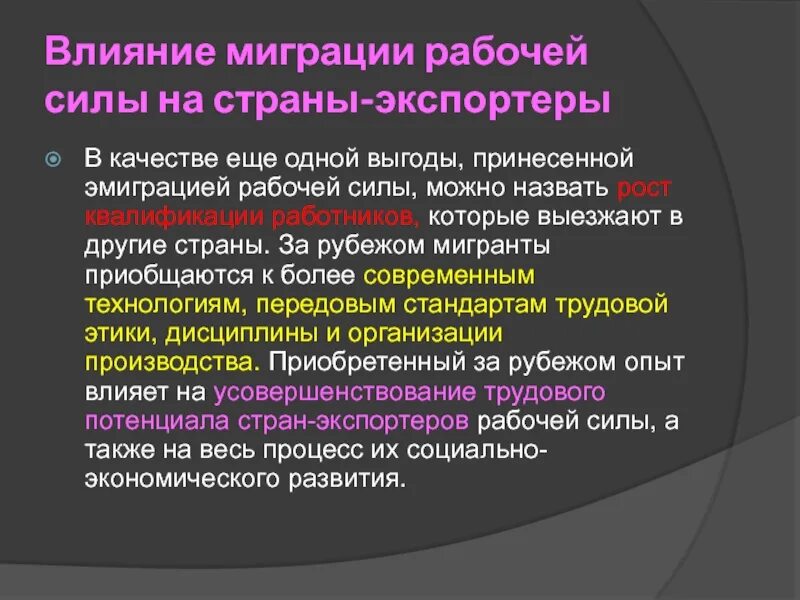 Влияние миграции рабочей силы на страны-экспортеры

В качестве еще одной выгоды, принесенной эмиграцией рабочей силы, можно назвать рост квалификации работников, которые выезжают в другие страны. За рубежом мигранты приобщаются к более современным технологиям, передовым стандартам трудовой этики, дисциплины и организации производства. Приобретенный за рубежом опыт влияет на усовершенствование трудового потенциала стран-экспортеров рабочей силы, а также на весь процесс их социально-экономического развития.